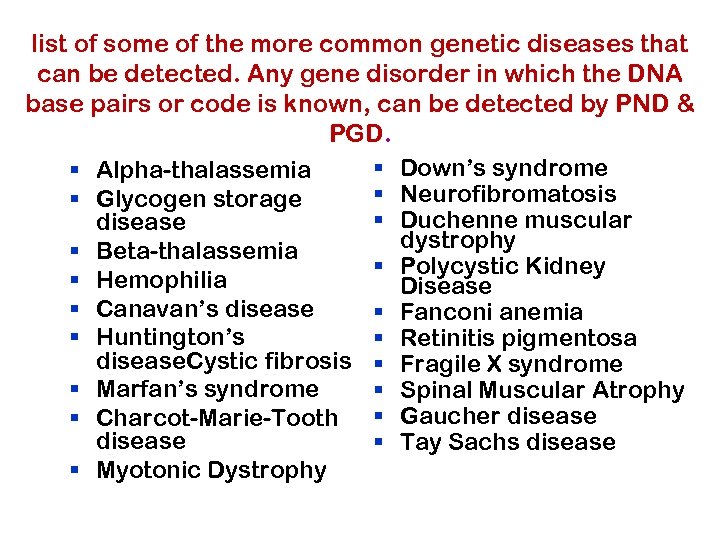 list of some of the more common genetic diseases that can be detected. Any gene disorder in which the DNA base pairs or code is known, can be detected by PND & PGD.

- Alpha-thalassemia
- Glycogen storage disease
- Beta-thalassemia
- Hemophilia
- Canavan’s disease
- Huntington’s diseaseCystic fibrosis
- Marfan’s syndrome
- Charcot-Marie-Tooth disease
- Myotonic Dystrophy

- Down’s syndrome
- Neurofibromatosis
- Duchenne muscular dystrophy
- Polycystic Kidney Disease
- Fanconi anemia
- Retinitis pigmentosa
- Fragile X syndrome
- Spinal Muscular Atrophy
- Gaucher disease
- Tay Sachs disease